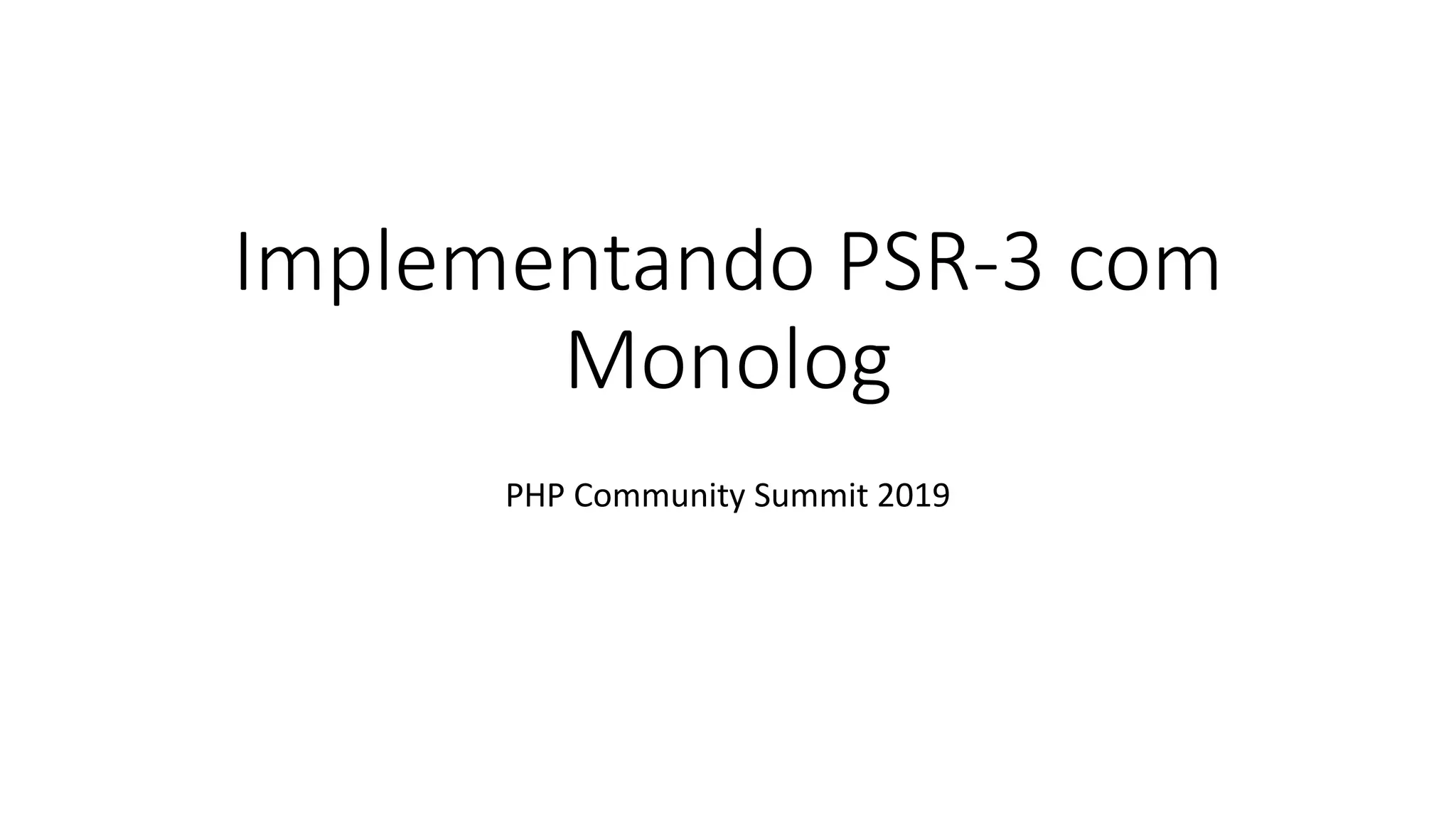 Implementando PSR-3 com Monolog

PHP Community Summit 2019